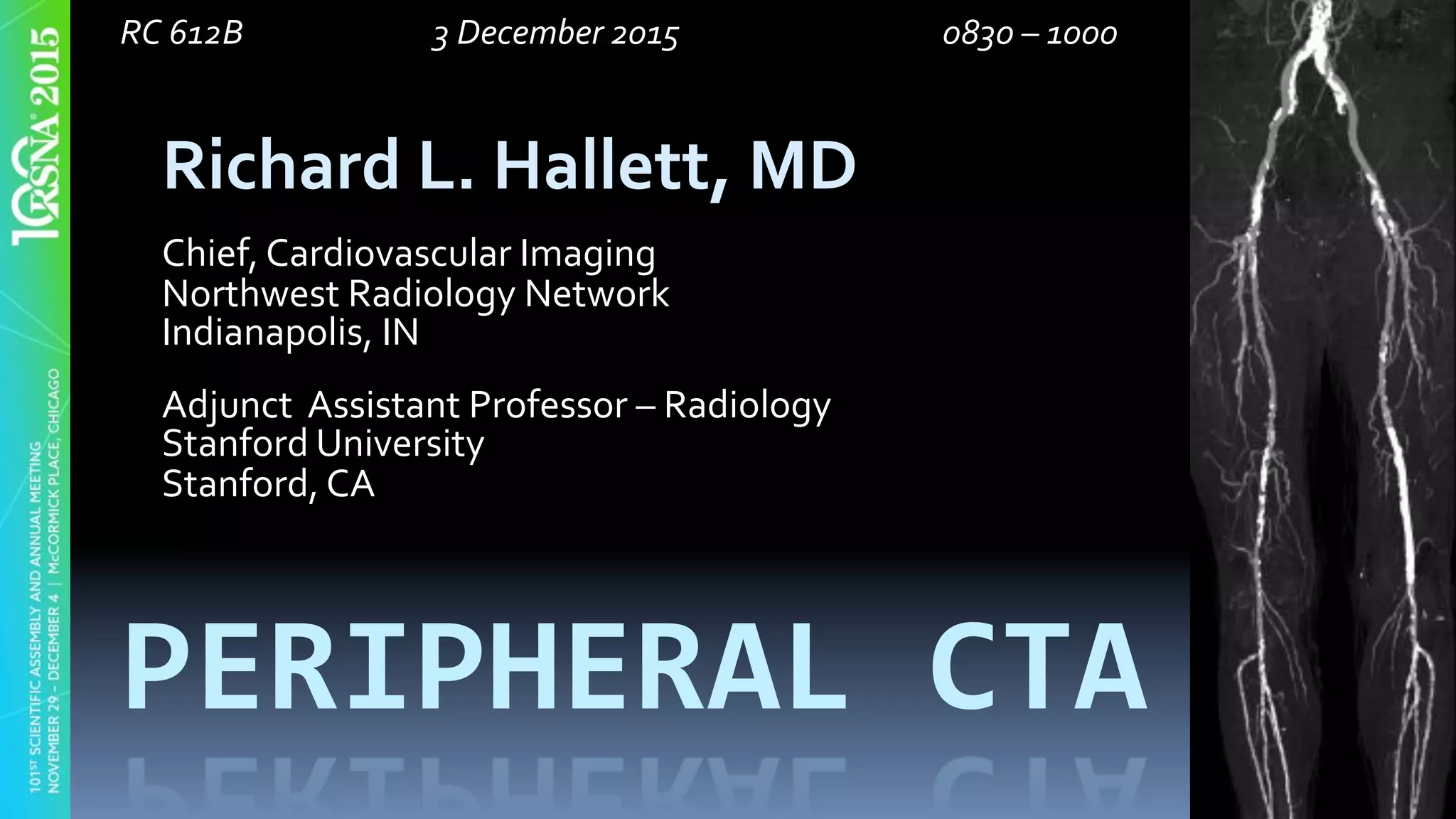 RSNA 2015

101ST SCIENTIFIC ASSEMBLY AND ANNUAL MEETING
NOVEMBER 29 - DECEMBER 4 | McCORMICK PLACE, CHICAGO

RC 612B

3 December 2015

0830 – 1000

Richard L. Hallett, MD

Chief, Cardiovascular Imaging
Northwest Radiology Network
Indianapolis, IN

Adjunct Assistant Professor – Radiology
Stanford University
Stanford, CA

PERIPHERAL CTA